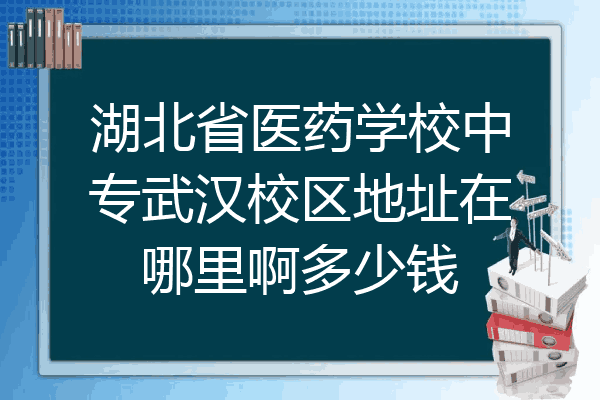 湖北省医药学校中专武汉校区地址在哪里啊多少钱